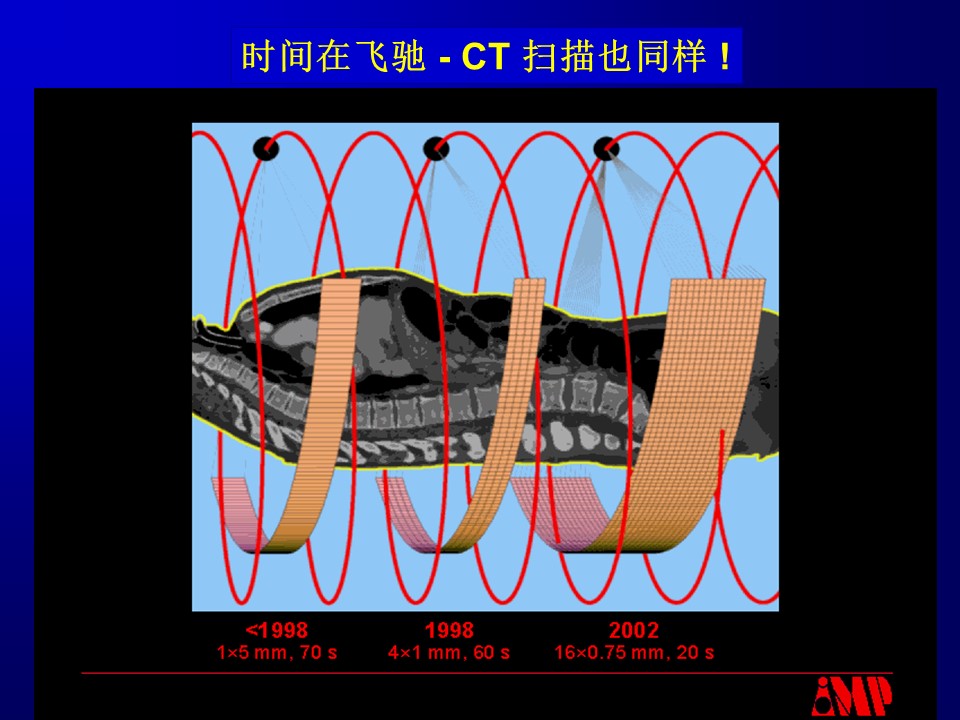 时间在飞驰 - CT 扫描也同样！

<1998
1×5 mm, 70 s

1998
4×1 mm, 60 s

2002
16×0.75 mm, 20 s

iMP